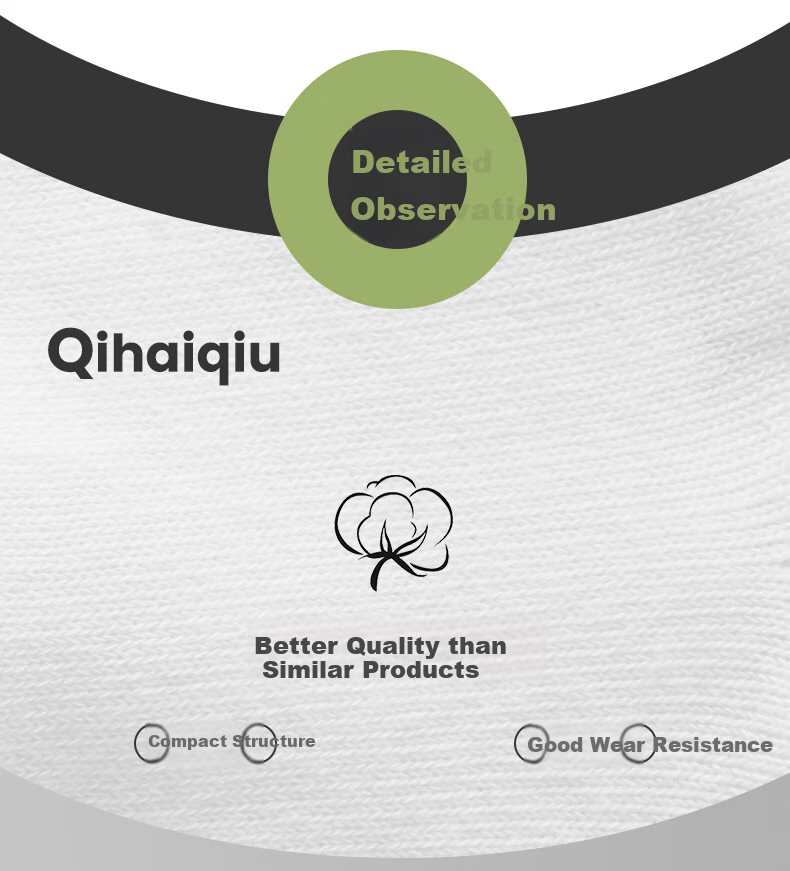 Detailed Observation

Qihaiqiu

Better Quality than Similar Products

Compact Structure

Good Wear Resistance